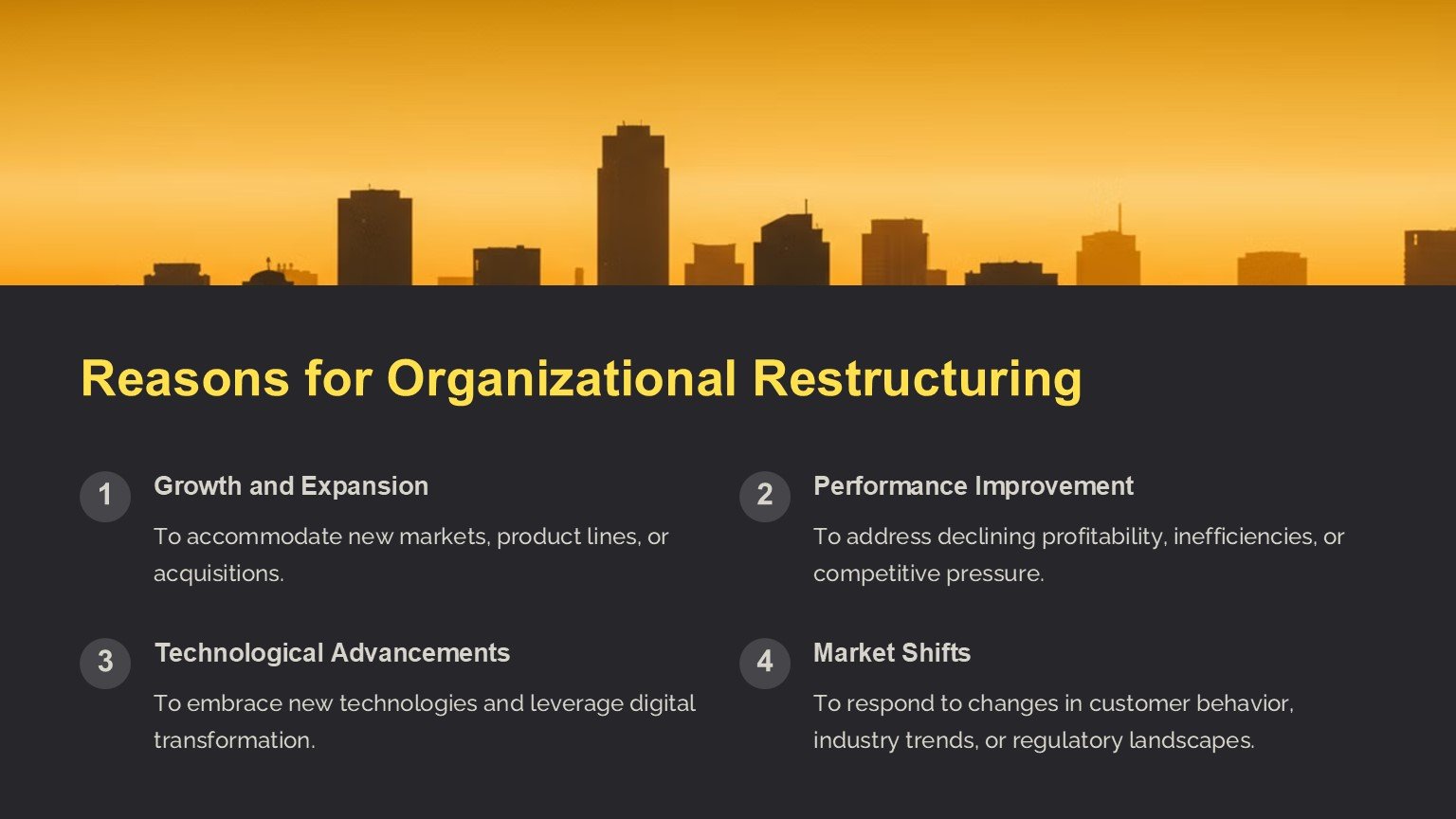 Reasons for Organizational Restructuring

1 Growth and Expansion

To accommodate new markets, product lines, or acquisitions.

2 Performance Improvement

To address declining profitability, inefficiencies, or competitive pressure.

3 Technological Advancements

To embrace new technologies and leverage digital transformation.

4 Market Shifts

To respond to changes in customer behavior, industry trends, or regulatory landscapes.